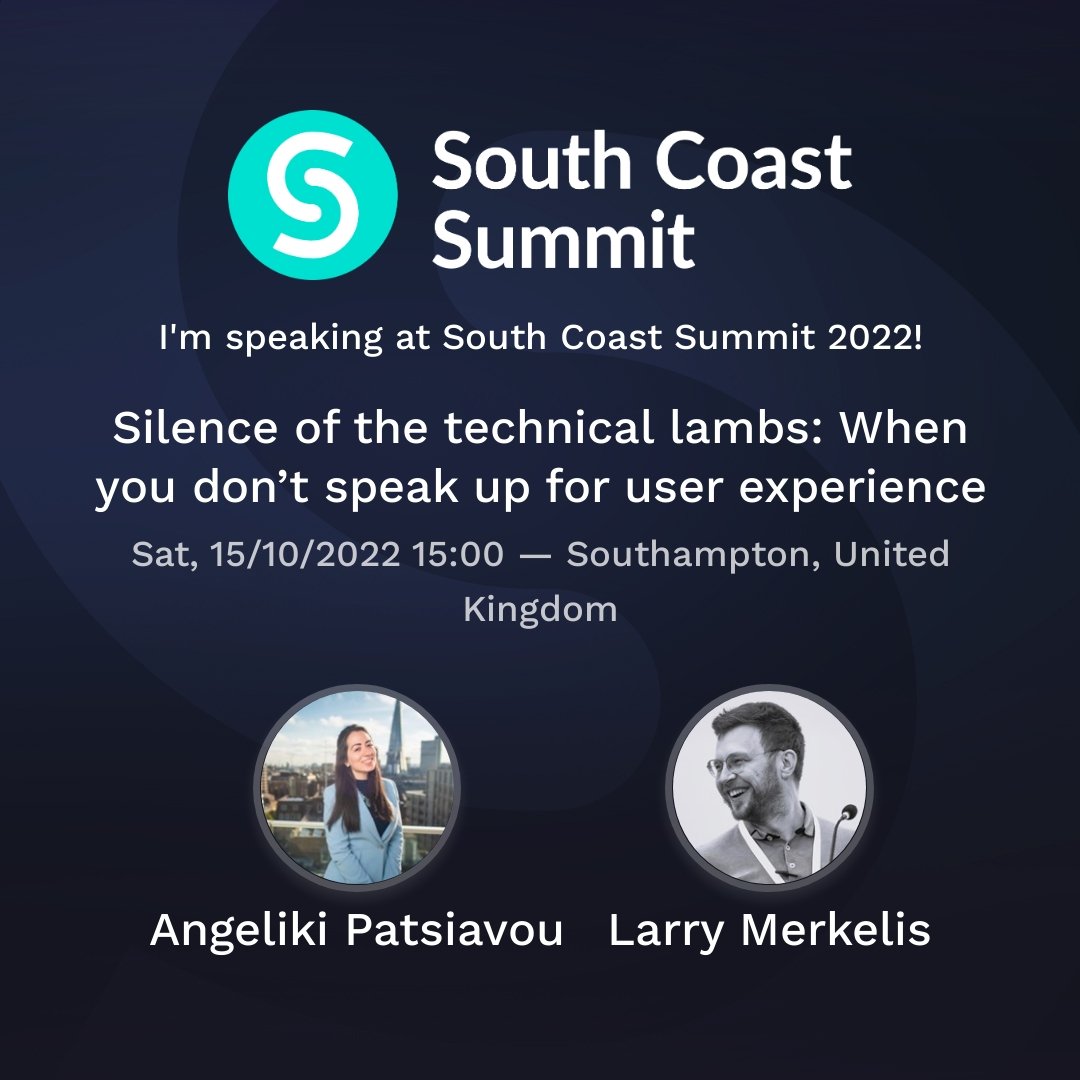 South Coast Summit

I'm speaking at South Coast Summit 2022!

Silence of the technical lambs: When you don’t speak up for user experience

Sat, 15/10/2022 15:00 — Southampton, United Kingdom

Angeliki Patsiavou

Larry Merkelis